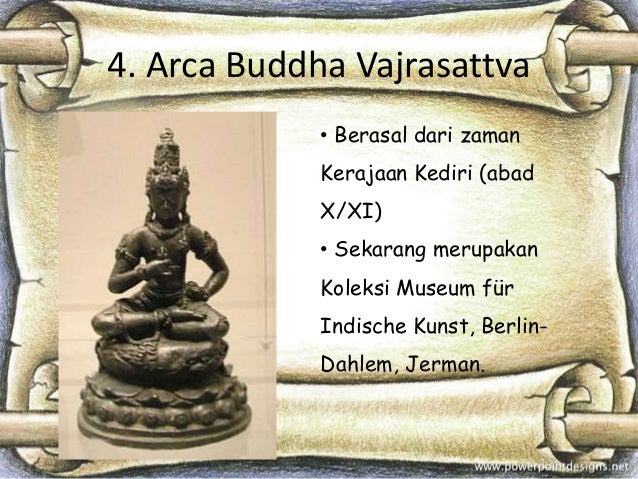 4. Arca Buddha Vajrasattva

• Berasal dari zaman Kerajaan Kediri (abad X/XI)

• Sekarang merupakan Koleksi Museum für Indische Kunst, Berlin-Dahlem, Jerman.

www.powerpointdesigns.net